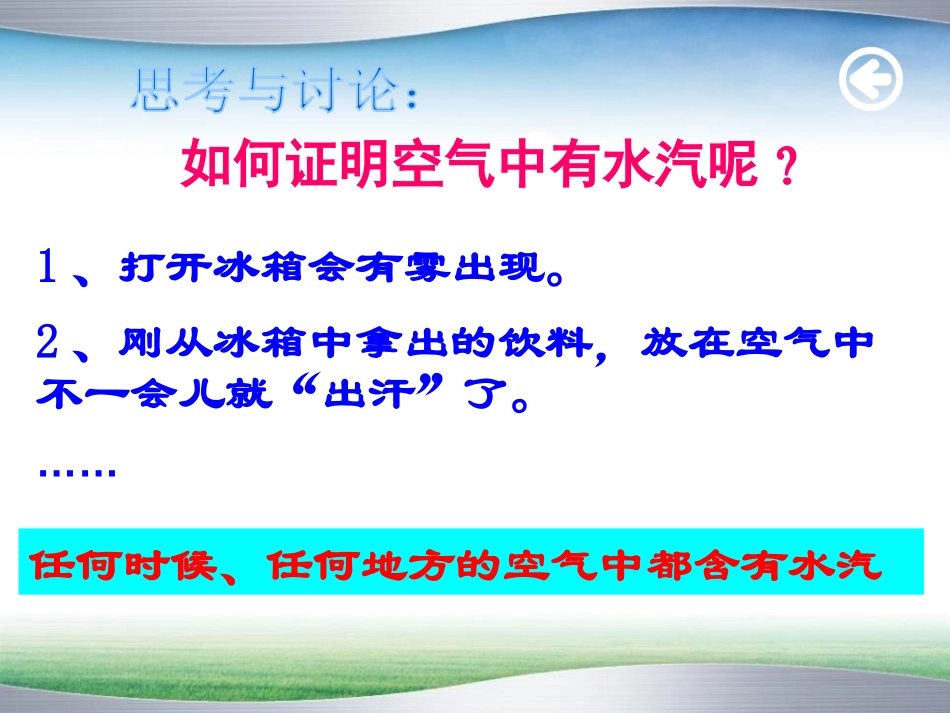 思考与讨论：

如何证明空气中有水汽呢？

1、打开冰箱会有雾出现。

2、刚从冰箱中拿出的饮料，放在空气中不一会儿就“出汗”了。

……

任何时候、任何地方的空气中都含有水汽